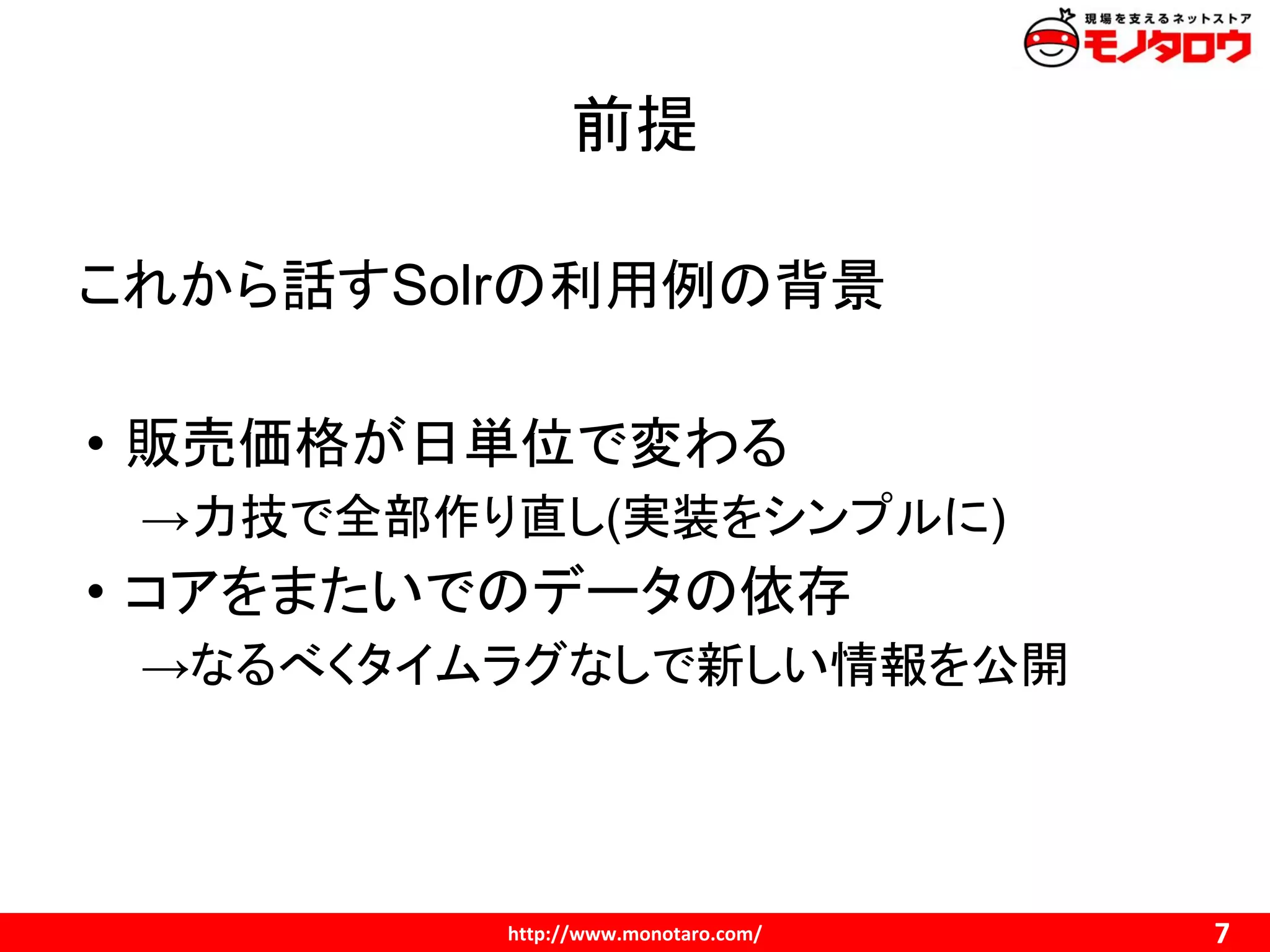 現場を支えるネットストア
モノタロウ

前提

これから話すSolrの利用例の背景

• 販売価格が日単位で変わる
→力技で全部作り直し(実装をシンプルに)
• コアをまたいでのデータの依存
→なるべくタイムラグなしで新しい情報を公開

http://www.monotaro.com/

7